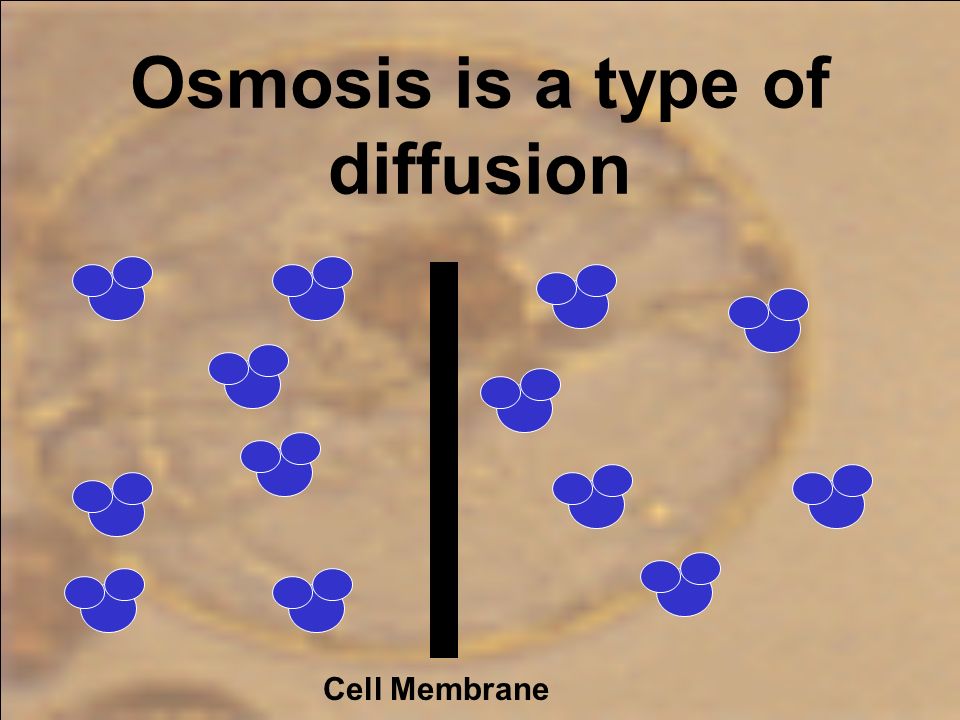 Osmosis is a type of diffusion

Cell Membrane